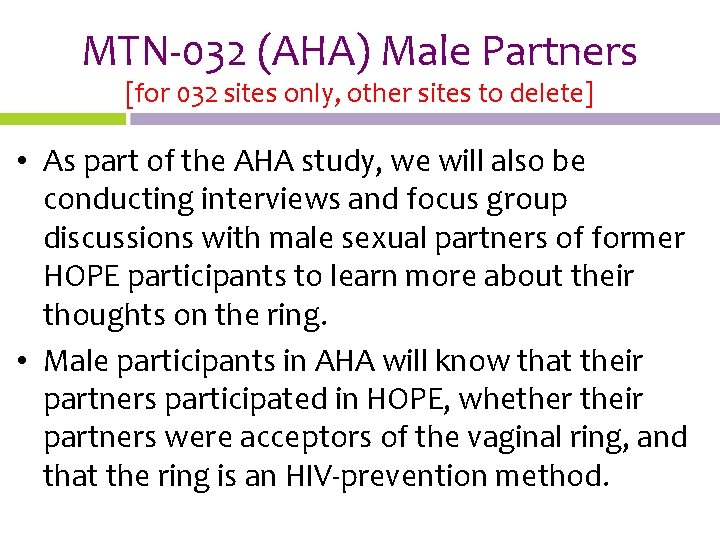 MTN-032 (AHA) Male Partners
[for 032 sites only, other sites to delete]

• As part of the AHA study, we will also be conducting interviews and focus group discussions with male sexual partners of former HOPE participants to learn more about their thoughts on the ring.

• Male participants in AHA will know that their partners participated in HOPE, whether their partners were acceptors of the vaginal ring, and that the ring is an HIV-prevention method.